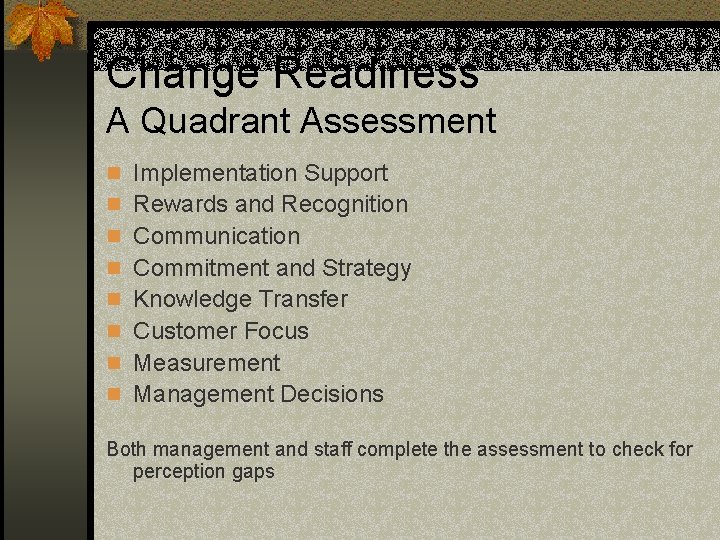 Change Readiness
A Quadrant Assessment

Implementation Support
Rewards and Recognition
Communication
Commitment and Strategy
Knowledge Transfer
Customer Focus
Measurement
Management Decisions

Both management and staff complete the assessment to check for perception gaps